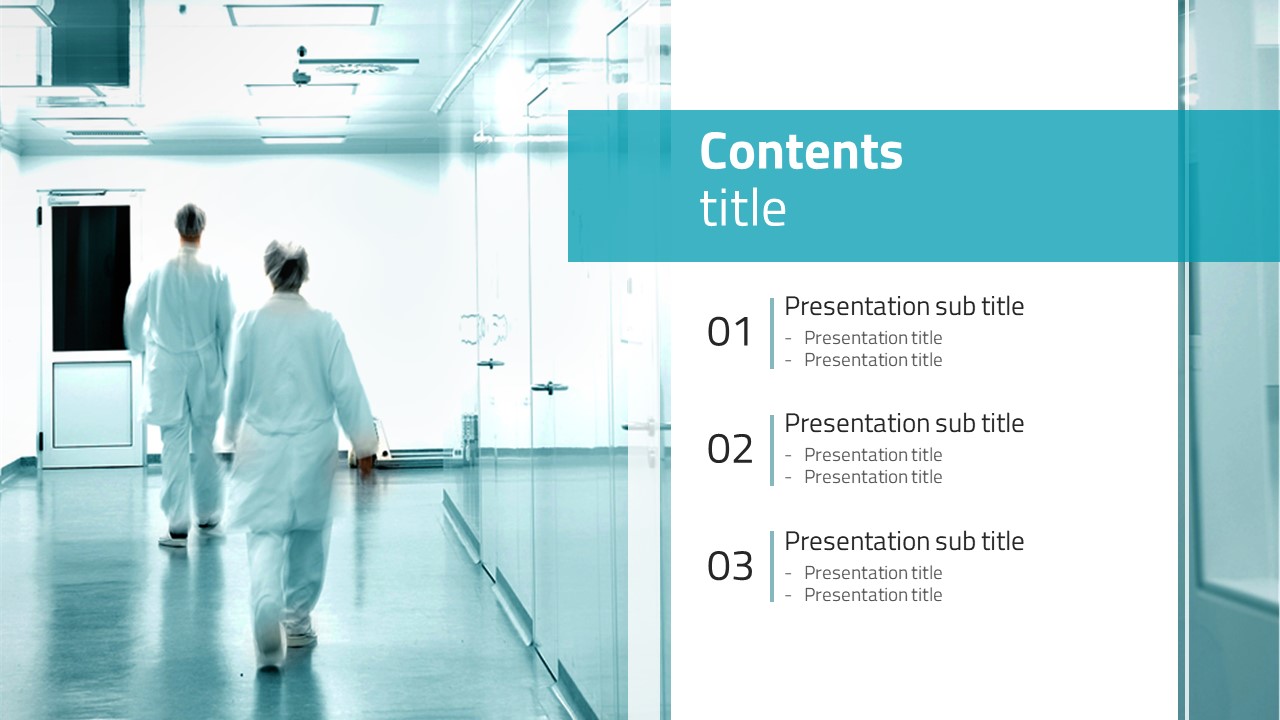 Contents
title

01
Presentation sub title
- Presentation title
- Presentation title

02
Presentation sub title
- Presentation title
- Presentation title

03
Presentation sub title
- Presentation title
- Presentation title